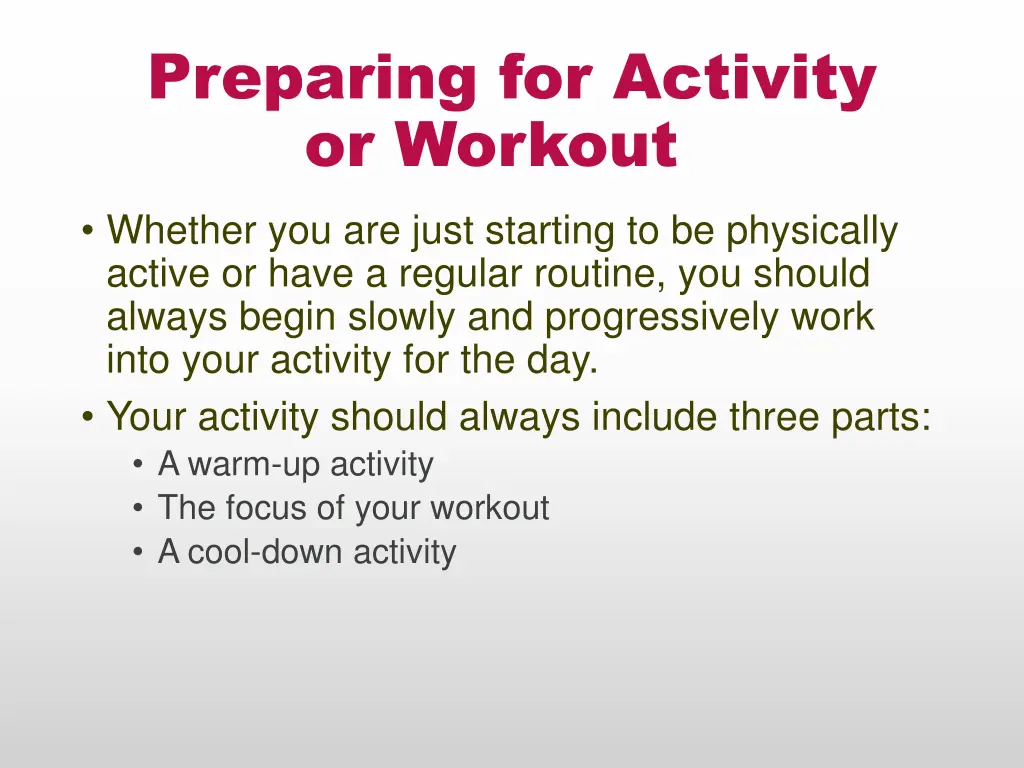 Preparing for Activity or Workout

• Whether you are just starting to be physically active or have a regular routine, you should always begin slowly and progressively work into your activity for the day.
• Your activity should always include three parts:
  • A warm-up activity
  • The focus of your workout
  • A cool-down activity